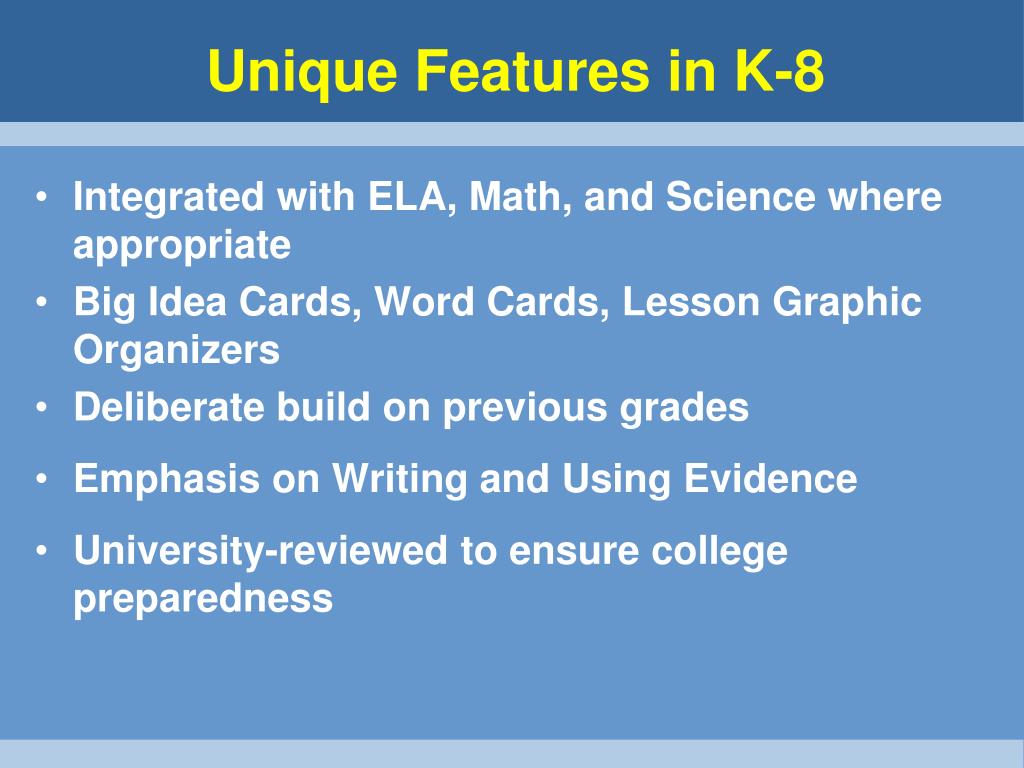 Unique Features in K-8

• Integrated with ELA, Math, and Science where appropriate
• Big Idea Cards, Word Cards, Lesson Graphic Organizers
• Deliberate build on previous grades
• Emphasis on Writing and Using Evidence
• University-reviewed to ensure college preparedness